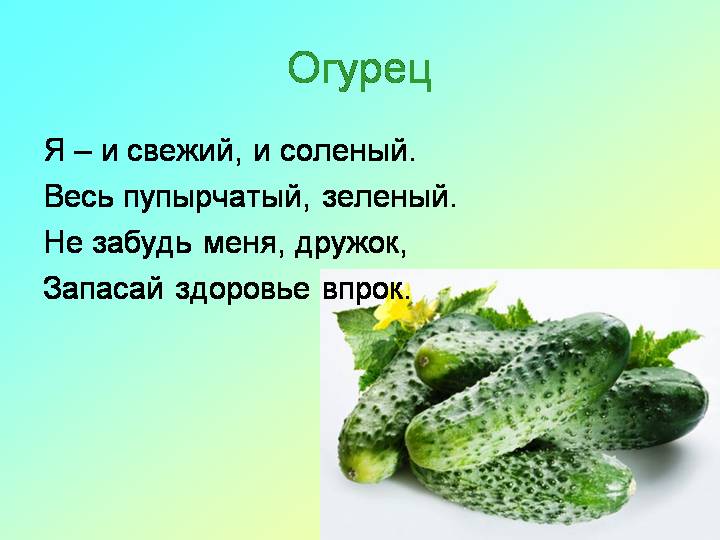 Огурец

Я – и свежий, и соленый.
Весь пупырчатый, зеленый.
Не забудь меня, дружок,
Запасай здоровье впрок.